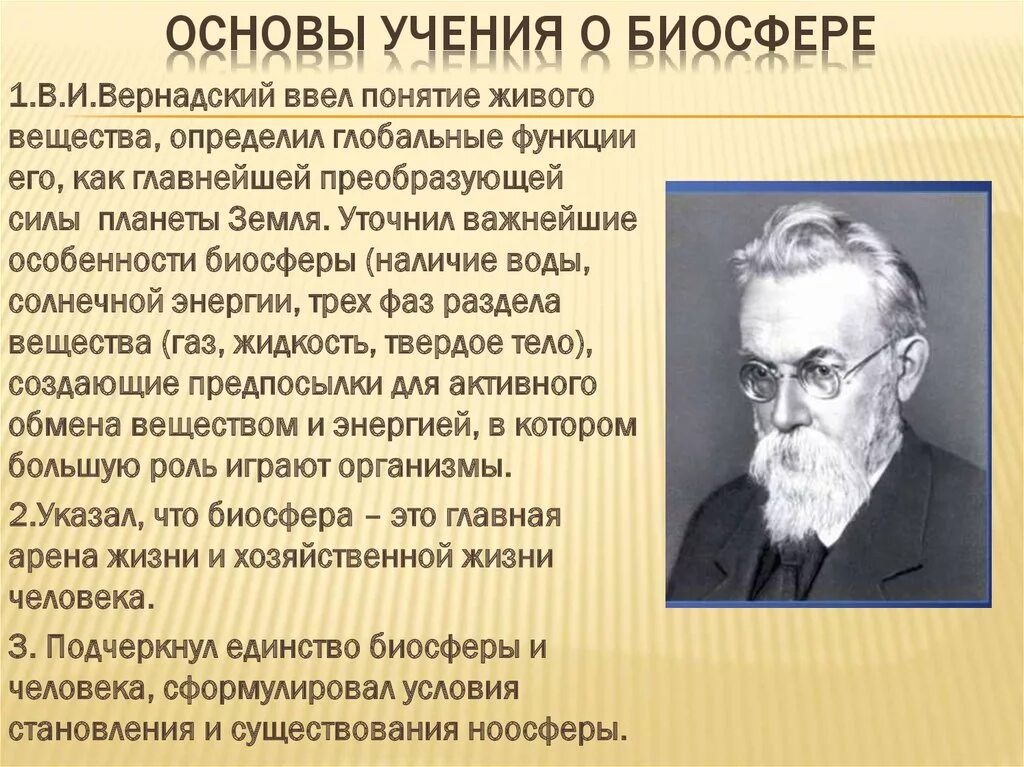 ОСНОВЫ УЧЕНИЯ О БИОСФЕРЕ

1.В.И.Вернадский ввел понятие живого вещества, определил глобальные функции его, как главнейшей преобразующей силы планеты Земля. Уточнил важнейшие особенности биосферы (наличие воды, солнечной энергии, трех фаз раздела вещества (газ, жидкость, твердое тело), создающие предпосылки для активного обмена веществом и энергией, в котором большую роль играют организмы.

2.Указал, что биосфера – это главная арена жизни и хозяйственной жизни человека.

3. Подчеркнул единство биосферы и человека, сформулировал условия становления и существования ноосферы.